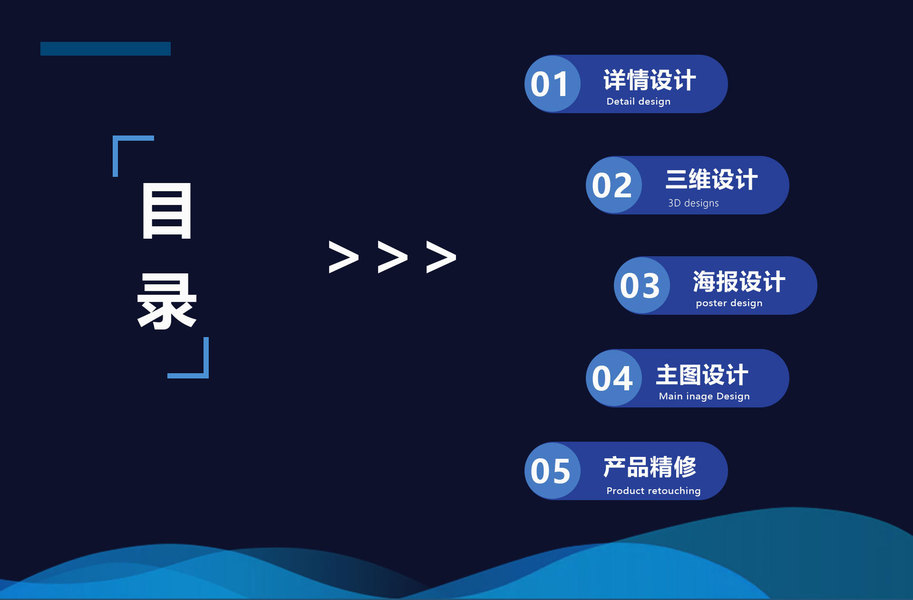 目录

> > >

01 详情设计
Detail design

02 三维设计
3D designs

03 海报设计
poster design

04 主图设计
Main inage Design

05 产品精修
Product retouching